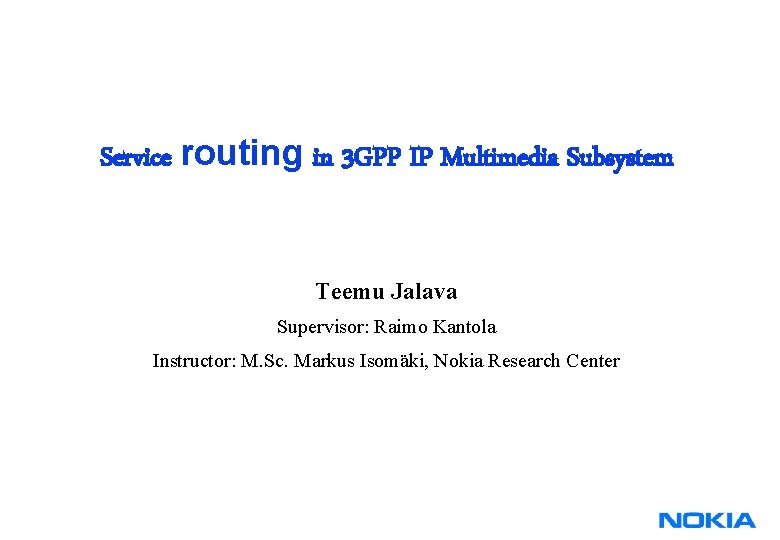 Service routing in 3GPP IP Multimedia Subsystem

Teemu Jalava

Supervisor: Raimo Kantola

Instructor: M.Sc. Markus Isomäki, Nokia Research Center

NOKIA